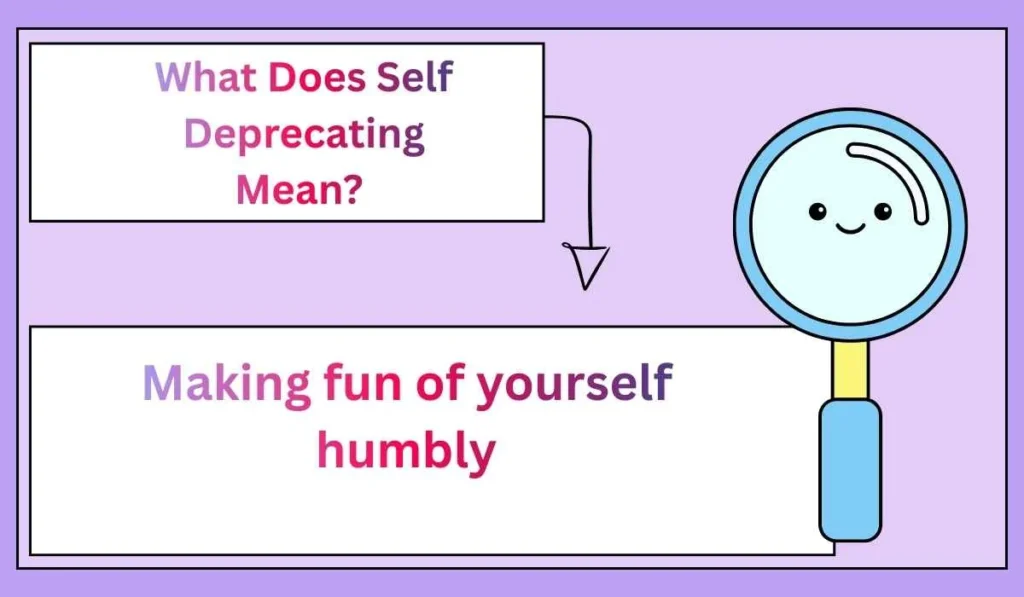 What Does Self Deprecating Mean?

Making fun of yourself humbly